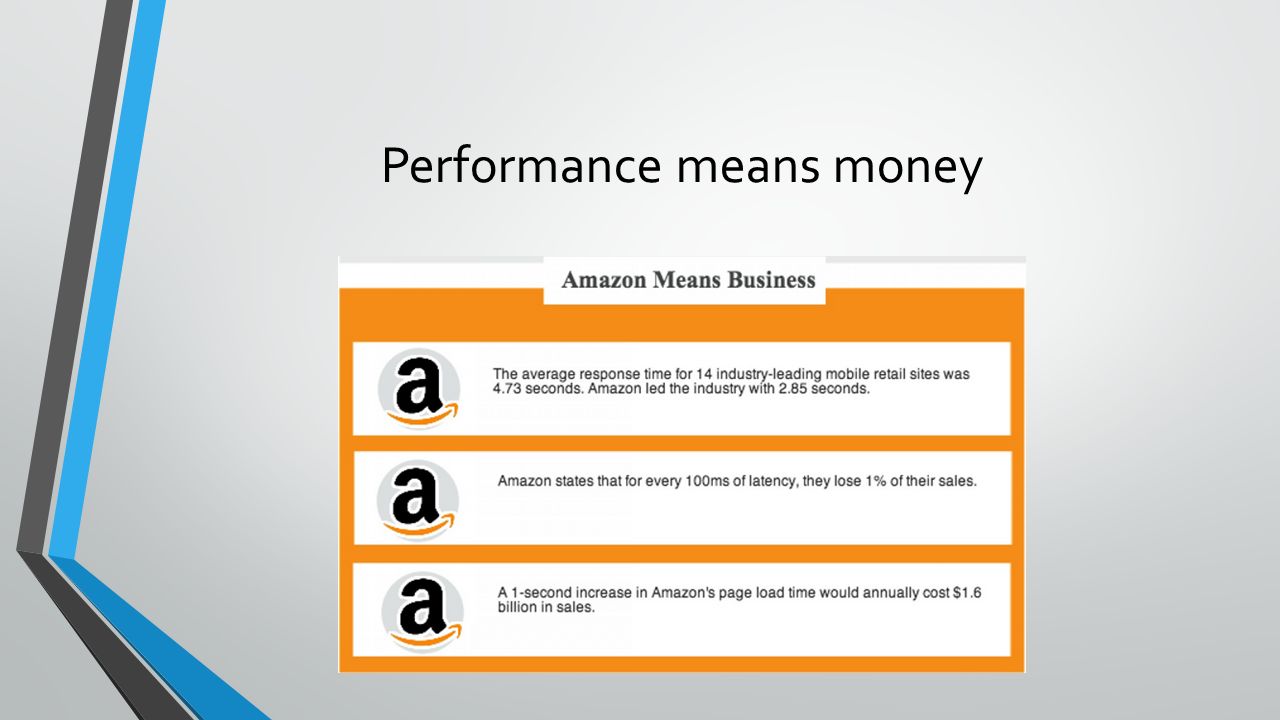 Performance means money

Amazon Means Business

a

The average response time for 14 industry-leading mobile retail sites was 4.73 seconds. Amazon led the industry with 2.85 seconds.

a

Amazon states that for every 100ms of latency, they lose 1% of their sales.

a

A 1-second increase in Amazon's page load time would annually cost $1.6 billion in sales.